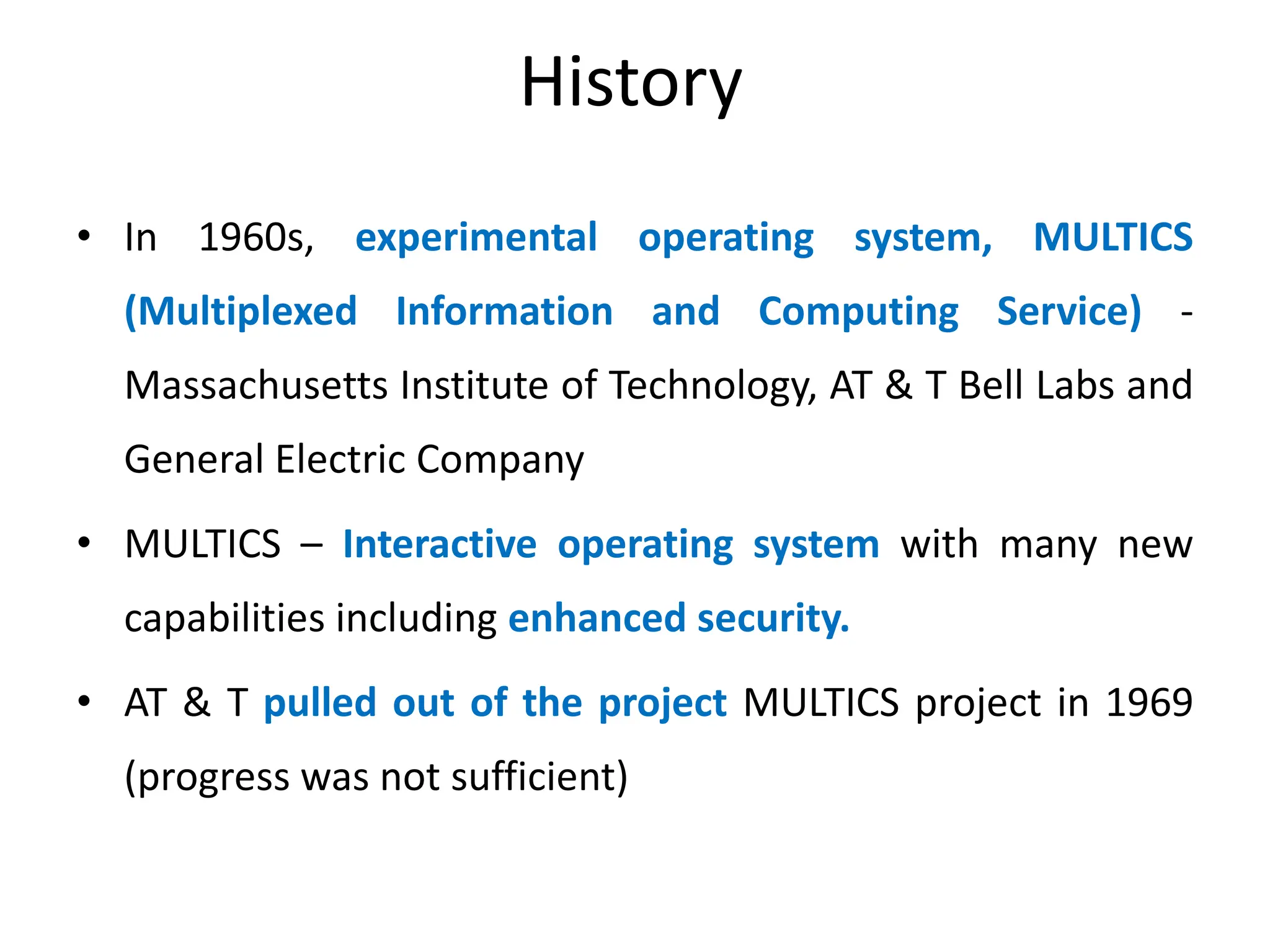 History

• In 1960s, experimental operating system, MULTICS (Multiplexed Information and Computing Service) - Massachusetts Institute of Technology, AT & T Bell Labs and General Electric Company

• MULTICS – Interactive operating system with many new capabilities including enhanced security.

• AT & T pulled out of the project MULTICS project in 1969 (progress was not sufficient)